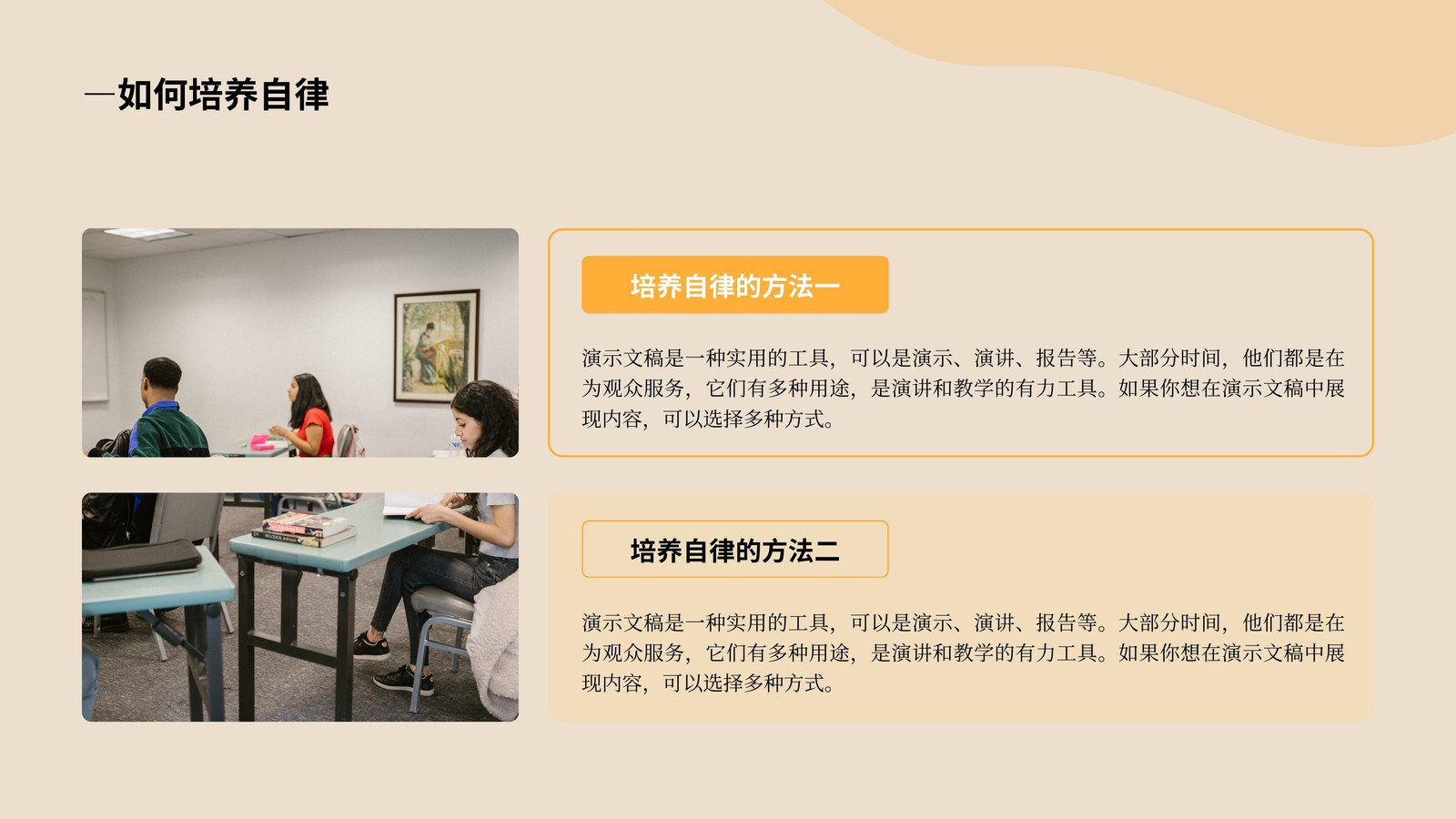 —如何培养自律

培养自律的方法一

演示文稿是一种实用的工具，可以是演示、演讲、报告等。大部分时间，他们都是在为观众服务，它们有多种用途，是演讲和教学的有力工具。如果你想在演示文稿中展现内容，可以选择多种方式。

培养自律的方法二

演示文稿是一种实用的工具，可以是演示、演讲、报告等。大部分时间，他们都是在为观众服务，它们有多种用途，是演讲和教学的有力工具。如果你想在演示文稿中展现内容，可以选择多种方式。